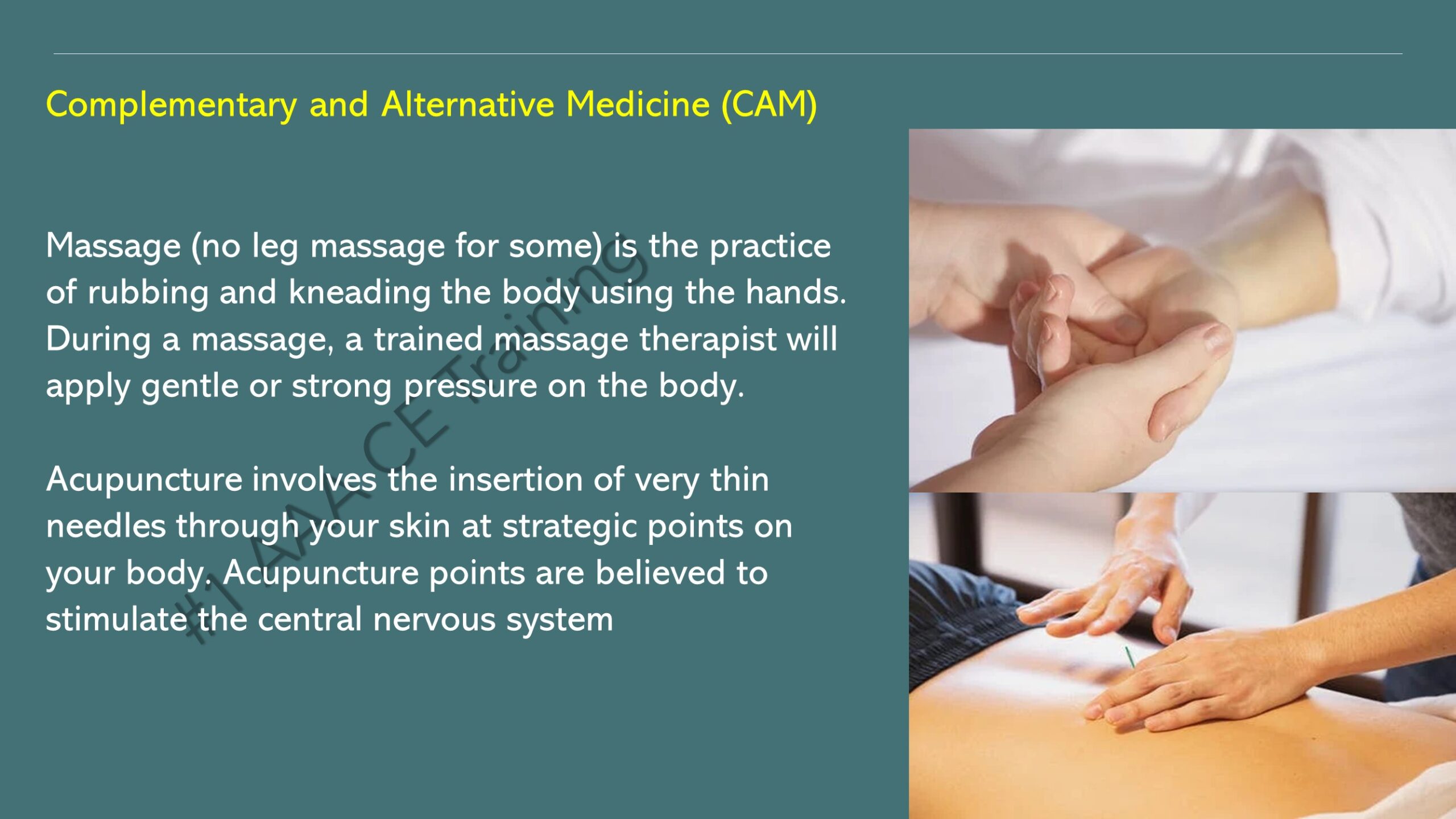 Complementary and Alternative Medicine (CAM)

Massage (no leg massage for some) is the practice of rubbing and kneading the body using the hands. During a massage, a trained massage therapist will apply gentle or strong pressure on the body.

Acupuncture involves the insertion of very thin needles through your skin at strategic points on your body. Acupuncture points are believed to stimulate the central nervous system

#1 AAACE Training